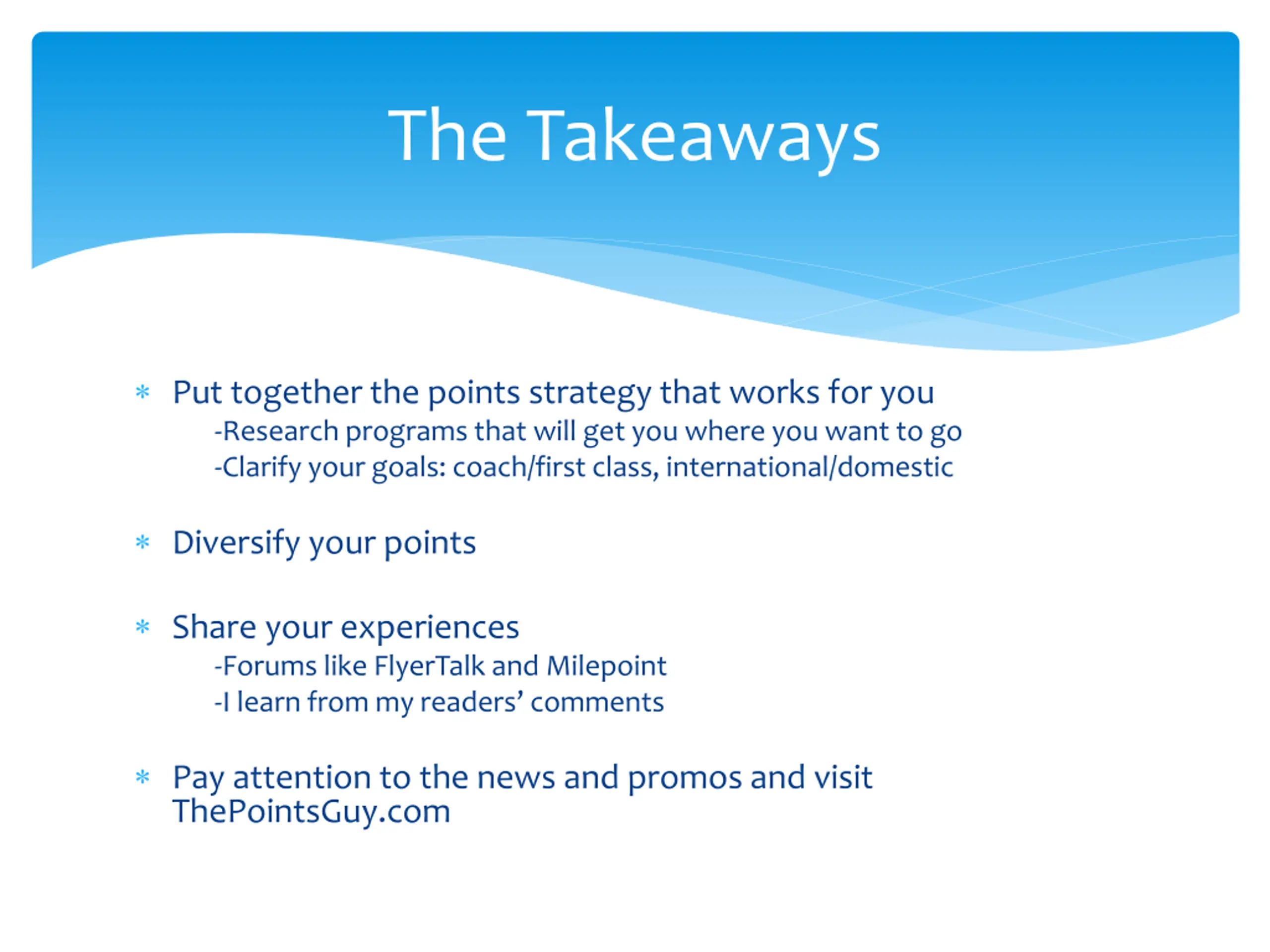 The Takeaways

* Put together the points strategy that works for you
-Research programs that will get you where you want to go
-Clarify your goals: coach/first class, international/domestic

* Diversify your points

* Share your experiences
-Forums like FlyerTalk and Milepoint
-I learn from my readers' comments

* Pay attention to the news and promos and visit ThePointsGuy.com